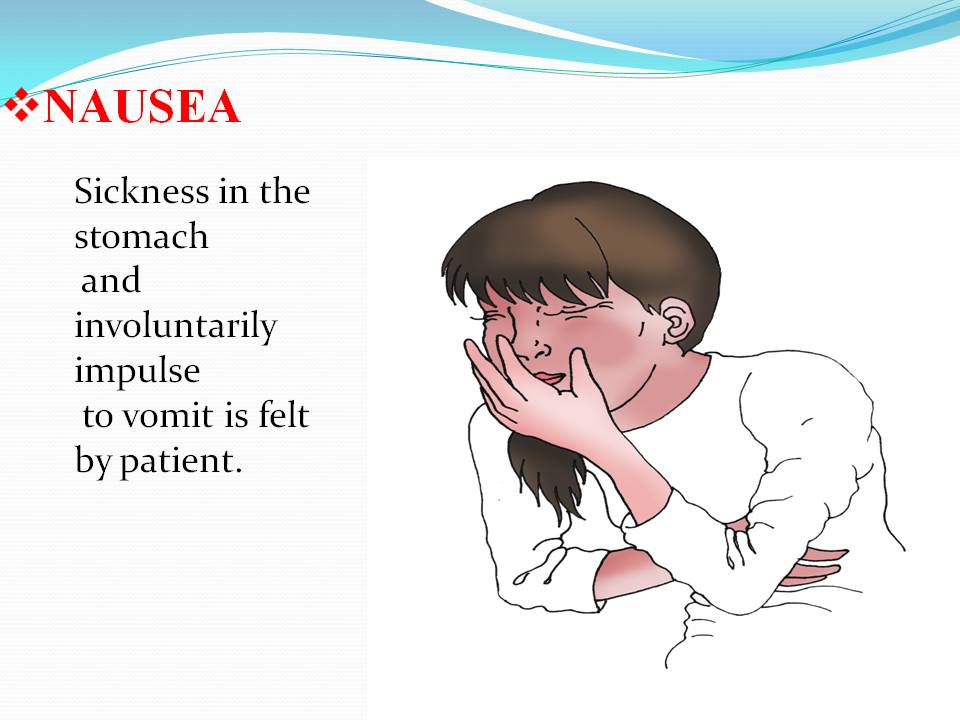 ❖NAUSEA

Sickness in the stomach and involuntarily impulse to vomit is felt by patient.